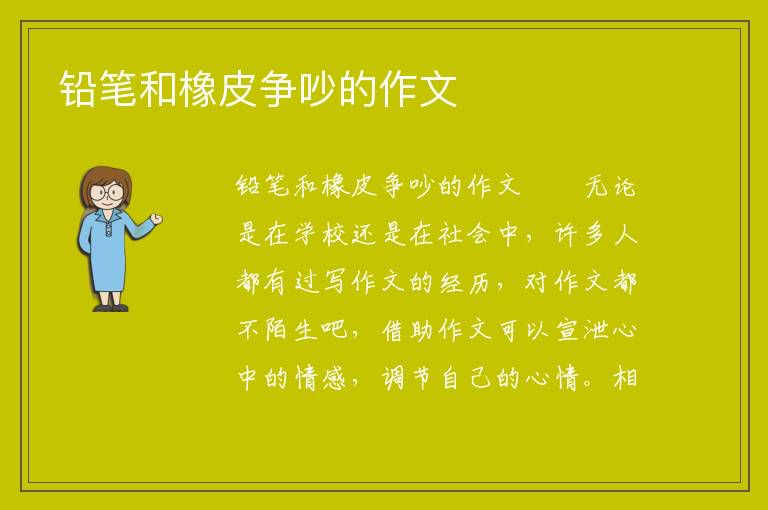 铅笔和橡皮争吵的作文

铅笔和橡皮争吵的作文　　无论是在学校还是在社会中，许多人都有过写作文的经历，对作文都不陌生吧，借助作文可以宣泄心中的情感，调节自己的心情。相